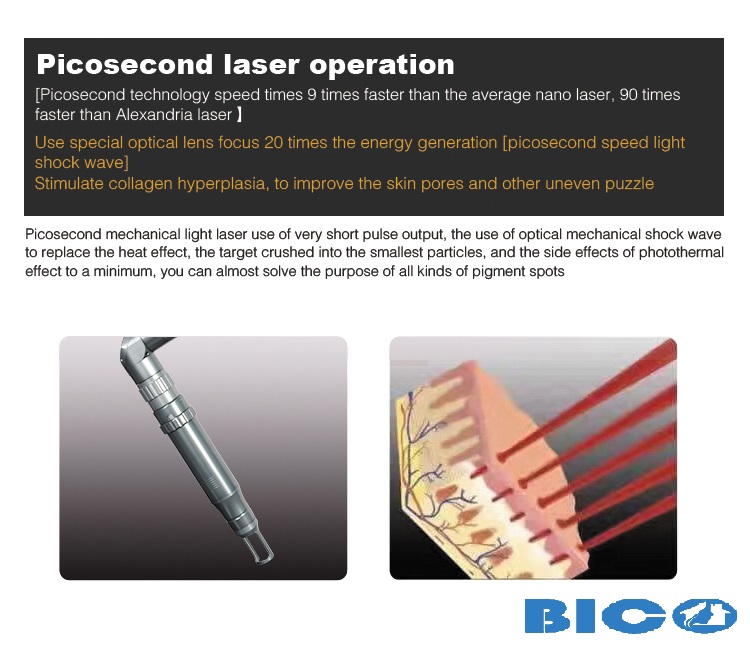 Picosecond laser operation

[Picosecond technology speed times 9 times faster than the average nano laser, 90 times faster than Alexandria laser 】

Use special optical lens focus 20 times the energy generation [picosecond speed light shock wave]
Stimulate collagen hyperplasia, to improve the skin pores and other uneven puzzle

Picosecond mechanical light laser use of very short pulse output, the use of optical mechanical shock wave to replace the heat effect, the target crushed into the smallest particles, and the side effects of photothermal effect to a minimum, you can almost solve the purpose of all kinds of pigment spots

BIC